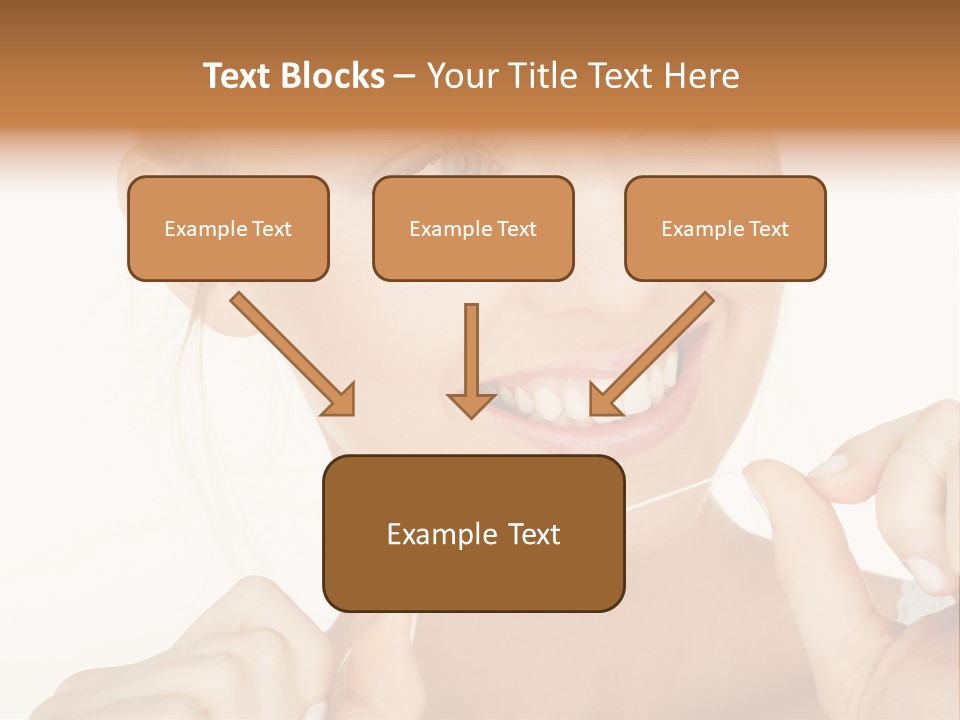 Text Blocks – Your Title Text Here

Example Text

Example Text

Example Text

Example Text